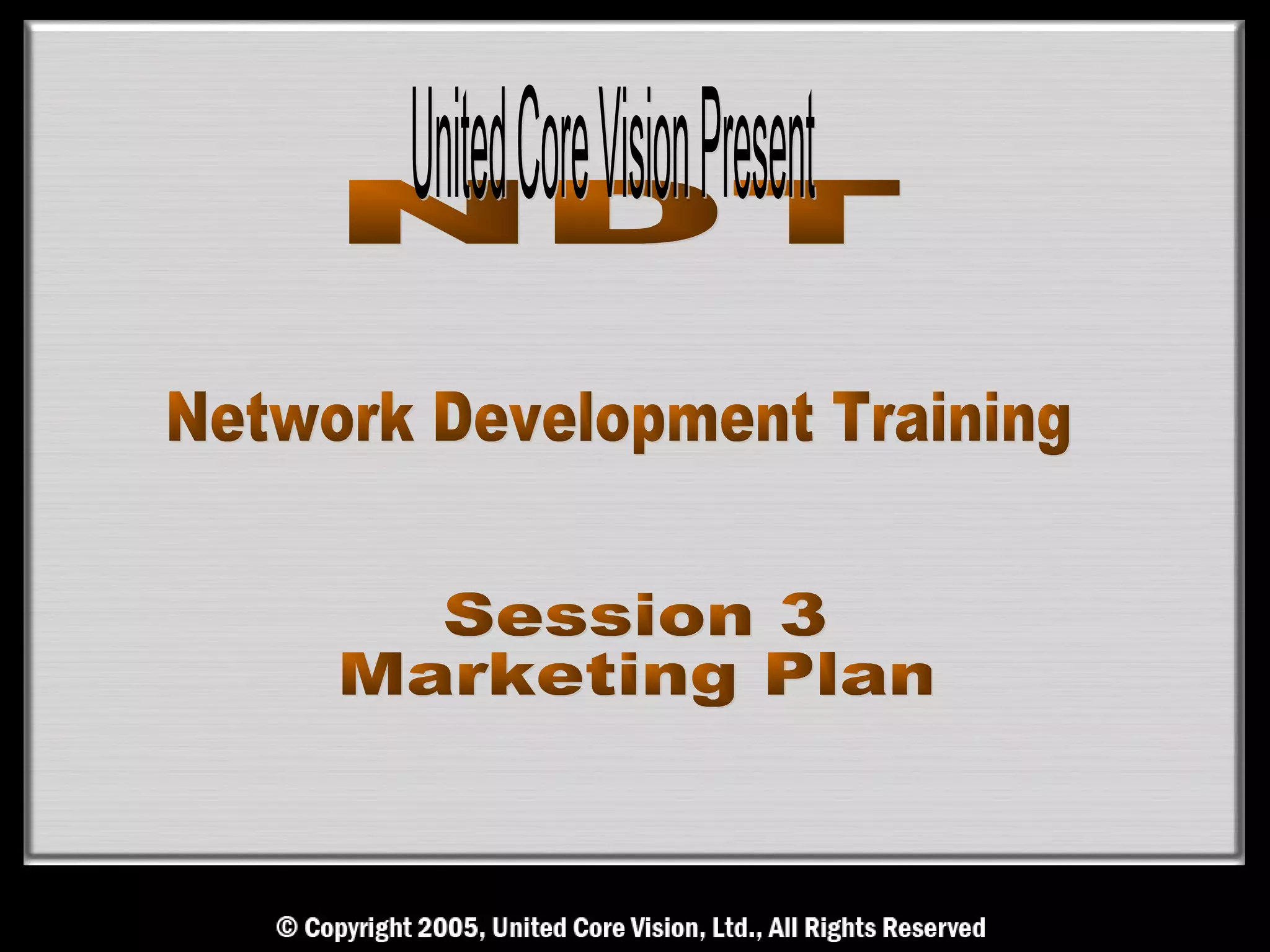 United Core Vision Present

NDT

Network Development Training

Session 3
Marketing Plan

© Copyright 2005, United Core Vision, Ltd., All Rights Reserved